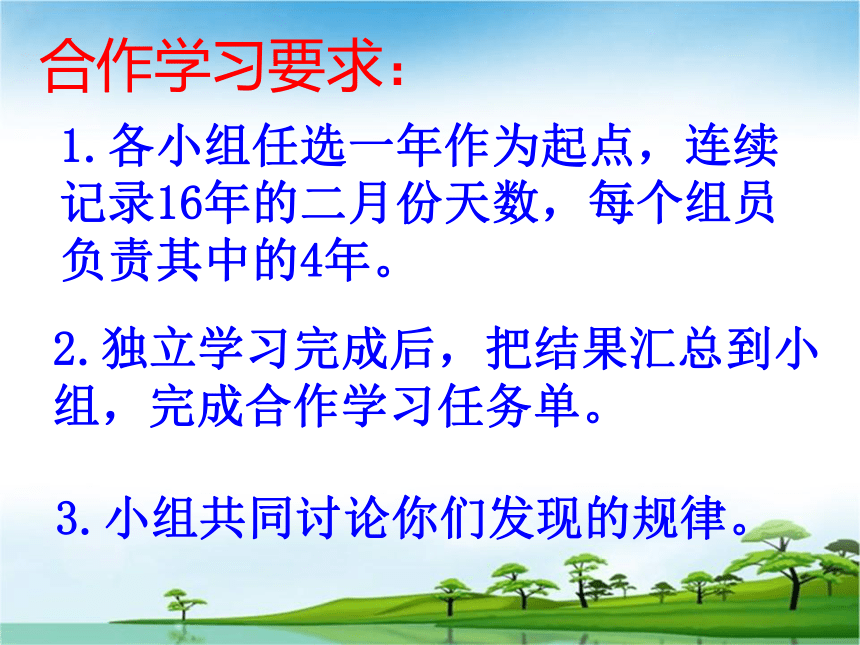 合作学习要求：

1.各小组任选一年作为起点，连续记录16年的二月份天数，每个组员负责其中的4年。

2.独立学习完成后，把结果汇总到小组，完成合作学习任务单。

3.小组共同讨论你们发现的规律。